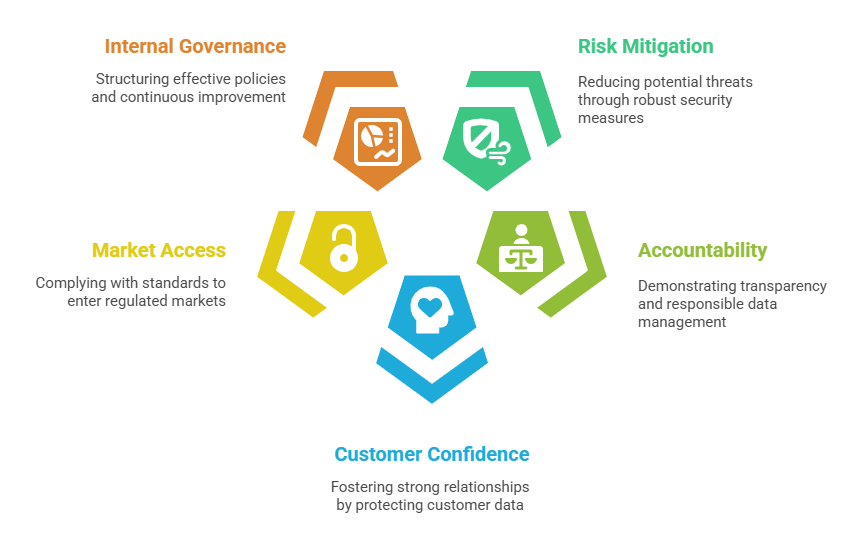 Internal Governance

Structuring effective policies and continuous improvement

Risk Mitigation

Reducing potential threats through robust security measures

Market Access

Complying with standards to enter regulated markets

Accountability

Demonstrating transparency and responsible data management

Customer Confidence

Fostering strong relationships by protecting customer data